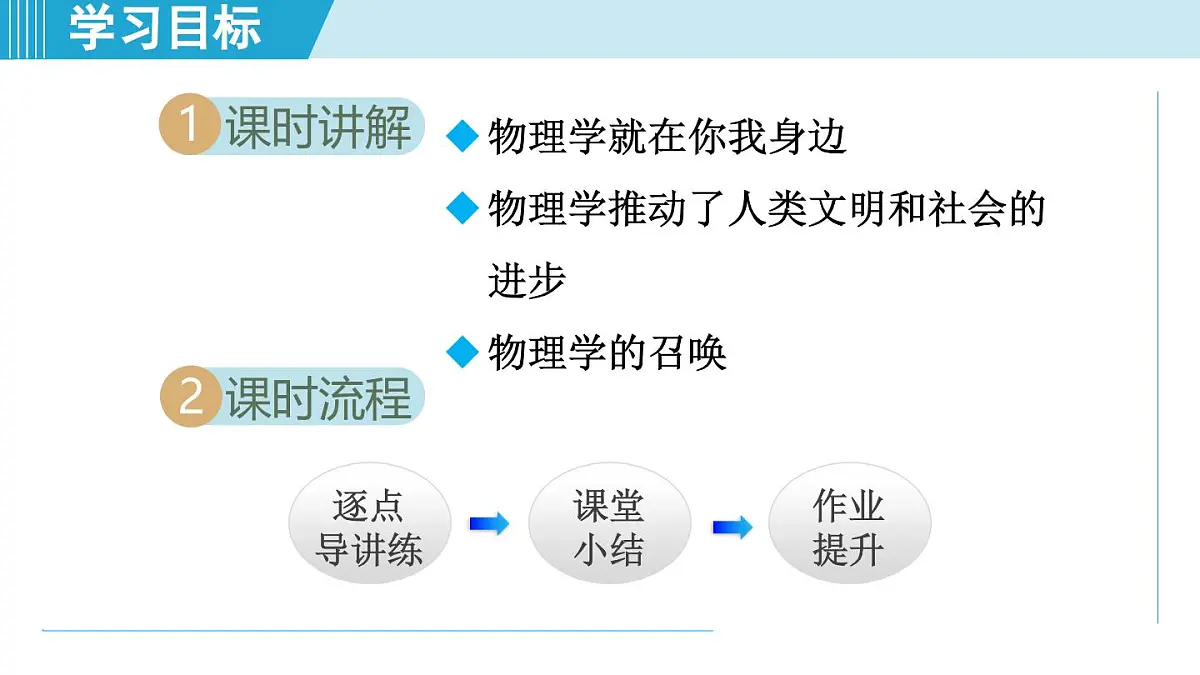 学习目标

1 课时讲解

◆ 物理学就在你我身边

◆ 物理学推动了人类文明和社会的进步

◆ 物理学的召唤

2 课时流程

逐点导讲练

课堂小结

作业提升